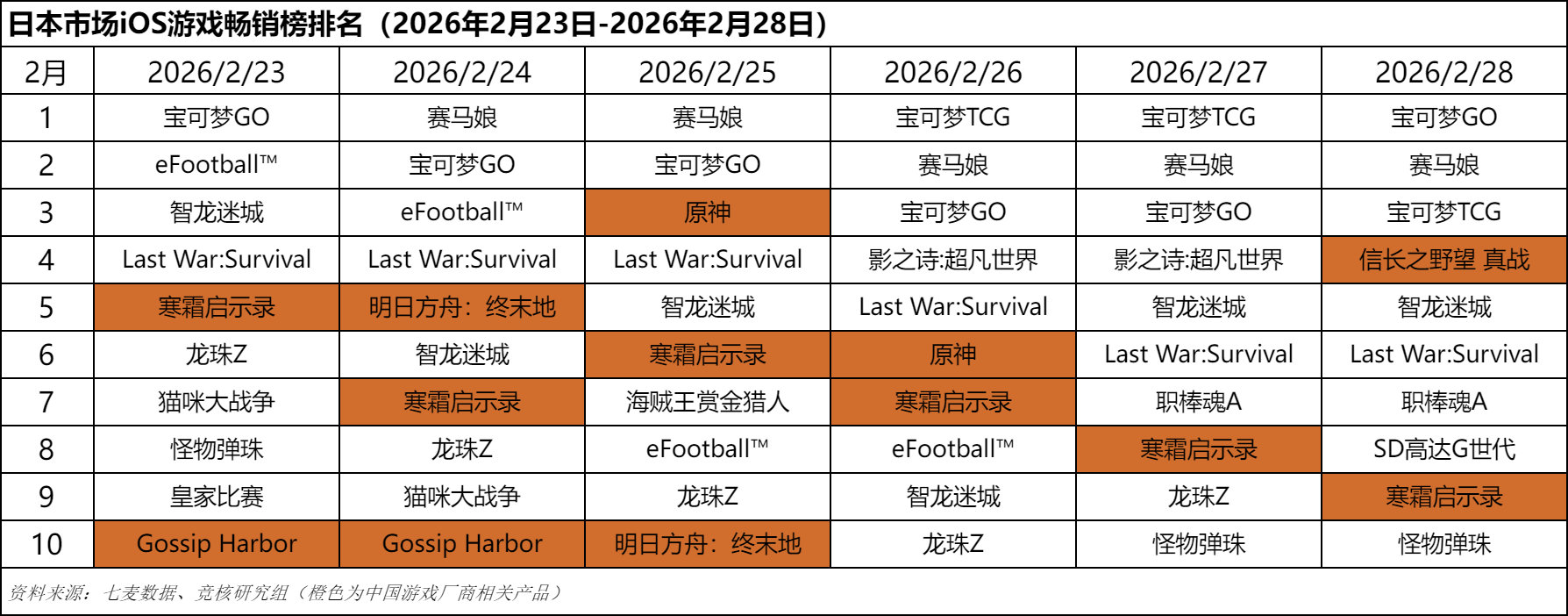 日本市场iOS游戏畅销榜排名（2026年2月23日-2026年2月28日）

| 2月 | 2026/2/23 | 2026/2/24 | 2026/2/25 | 2026/2/26 | 2026/2/27 | 2026/2/28 |
|---|---|---|---|---|---|---|
| 1 | 宝可梦GO | 赛马娘 | 赛马娘 | 宝可梦TCG | 宝可梦TCG | 宝可梦GO |
| 2 | eFootball™ | 宝可梦GO | 宝可梦GO | 赛马娘 | 赛马娘 | 赛马娘 |
| 3 | 智龙迷城 | eFootball™ | 原神 | 宝可梦GO | 宝可梦GO | 宝可梦TCG |
| 4 | Last War:Survival | Last War:Survival | Last War:Survival | 影之诗:超凡世界 | 影之诗:超凡世界 | 信长之野望 真战 |
| 5 | 寒霜启示录 | 明日方舟：终末地 | 智龙迷城 | Last War:Survival | 智龙迷城 | 智龙迷城 |
| 6 | 龙珠Z | 智龙迷城 | 寒霜启示录 | 原神 | Last War:Survival | Last War:Survival |
| 7 | 猫咪大战争 | 寒霜启示录 | 海贼王赏金猎人 | 寒霜启示录 | 职棒魂A | 职棒魂A |
| 8 | 怪物弹珠 | 龙珠Z | eFootball™ | eFootball™ | 寒霜启示录 | SD高达G世代 |
| 9 | 皇家比赛 | 猫咪大战争 | 龙珠Z | 智龙迷城 | 龙珠Z | 寒霜启示录 |
| 10 | Gossip Harbor | Gossip Harbor | 明日方舟：终末地 | 龙珠Z | 怪物弹珠 | 怪物弹珠 |

资料来源：七麦数据、竞核研究组（橙色为中国游戏厂商相关产品）